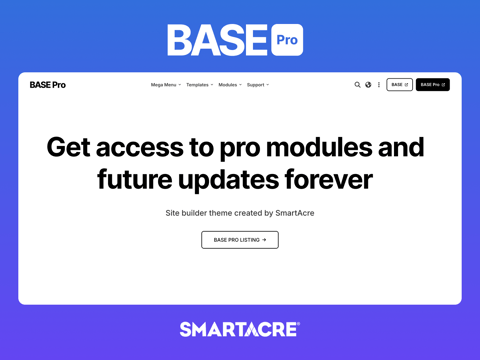 BASE Pro

BASE Pro

Mega Menu Templates Modules Support

BASE BASE Pro

Get access to pro modules and future updates forever

Site builder theme created by SmartAcre

BASE PRO LISTING →

SMARTACRE®